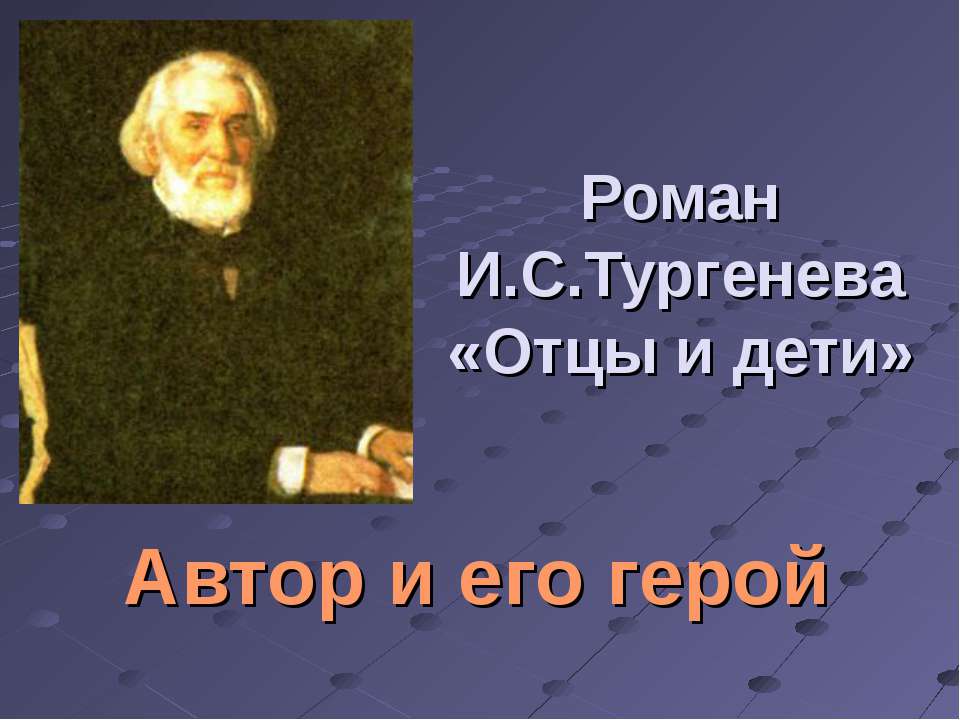 Роман
И.С.Тургенева
«Отцы и дети»

Автор и его герой